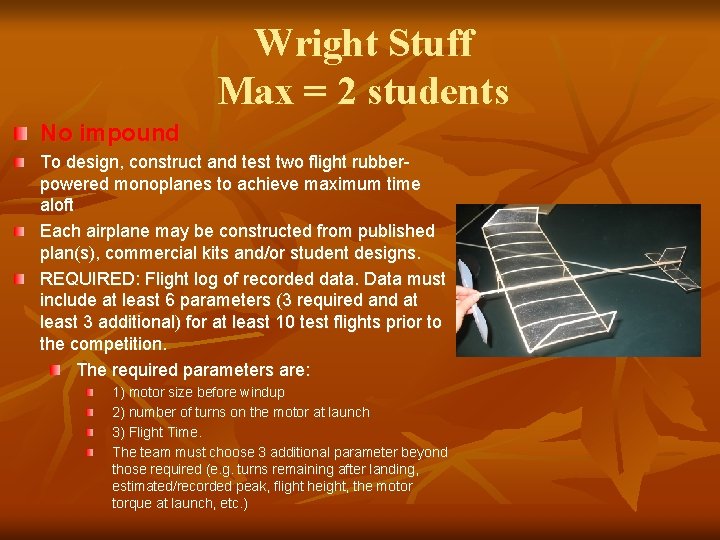 Wright Stuff
Max = 2 students

No impound

To design, construct and test two flight rubber-powered monoplanes to achieve maximum time aloft

Each airplane may be constructed from published plan(s), commercial kits and/or student designs.

REQUIRED: Flight log of recorded data. Data must include at least 6 parameters (3 required and at least 3 additional) for at least 10 test flights prior to the competition.

The required parameters are:

1) motor size before windup

2) number of turns on the motor at launch

3) Flight Time.

The team must choose 3 additional parameter beyond those required (e.g. turns remaining after landing, estimated/recorded peak, flight height, the motor torque at launch, etc.)